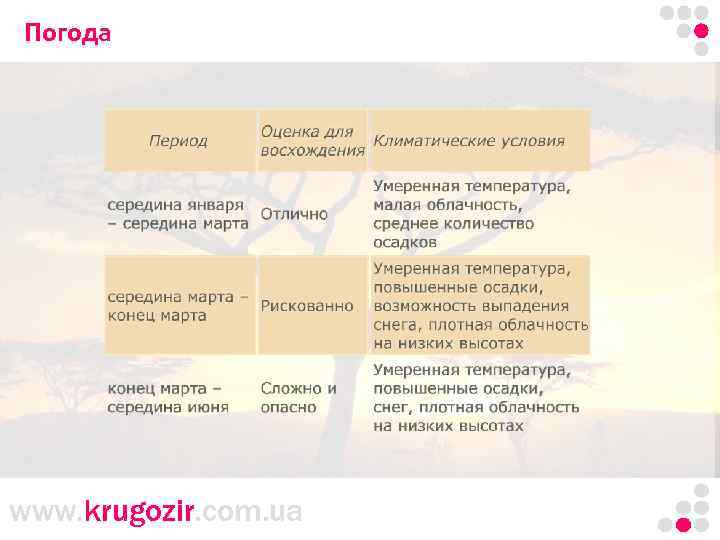 Погода

| Период | Оценка для восхождения | Климатические условия |
|---|---|---|
| середина января – середина марта | Отлично | Умеренная температура, малая облачность, среднее количество осадков |
| середина марта – конец марта | Рискованно | Умеренная температура, повышенные осадки, возможность выпадения снега, плотная облачность на низких высотах |
| конец марта – середина июня | Сложно и опасно | Умеренная температура, повышенные осадки, снег, плотная облачность на низких высотах |

www.krugozir.com.ua